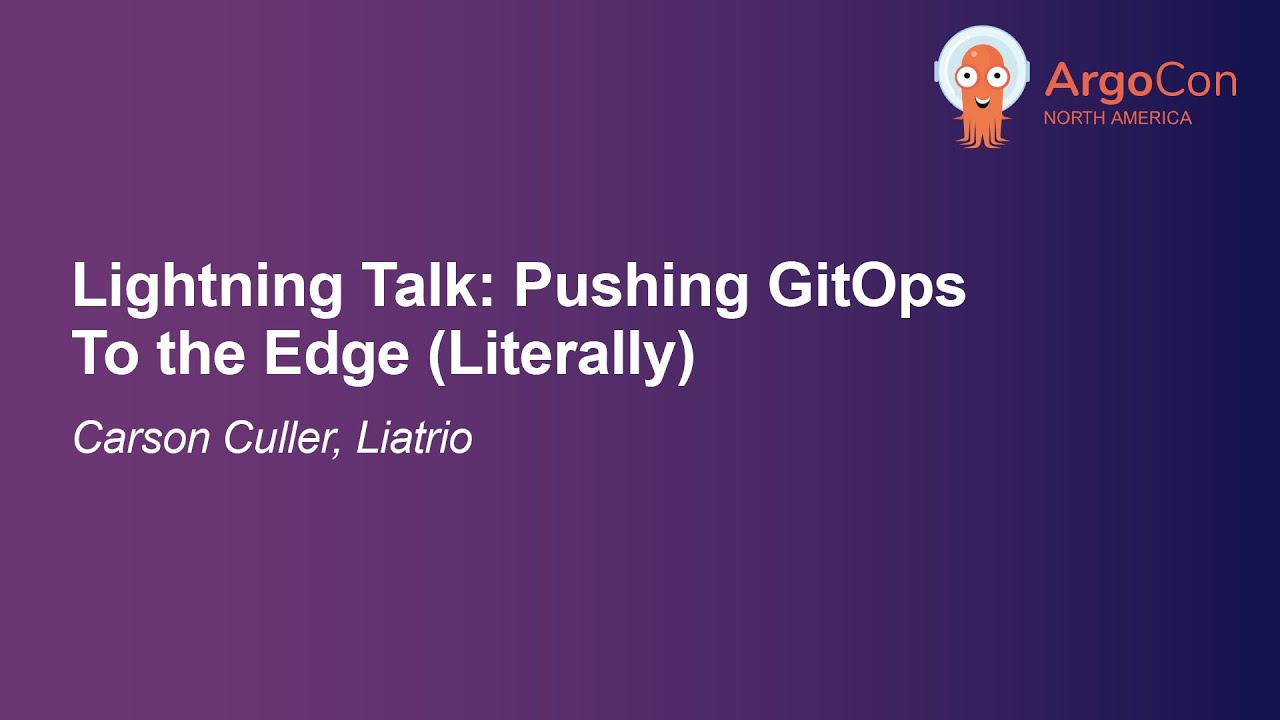 ArgoCon
NORTH AMERICA

Lightning Talk: Pushing GitOps To the Edge (Literally)

Carson Culler, Liatrio